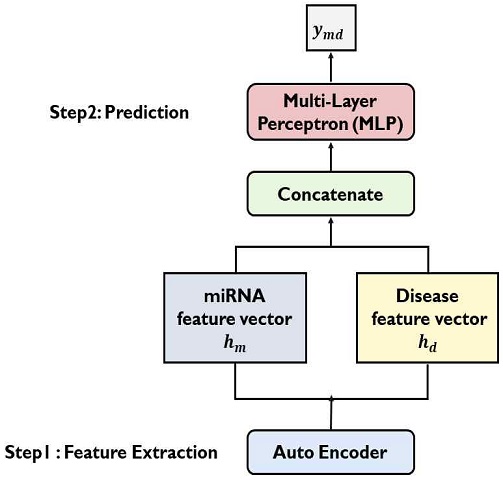 $y_{md}$

Step2: Prediction

Multi-Layer Perceptron (MLP)

Concatenate

miRNA feature vector $h_m$

Disease feature vector $h_d$

Step1 : Feature Extraction

Auto Encoder